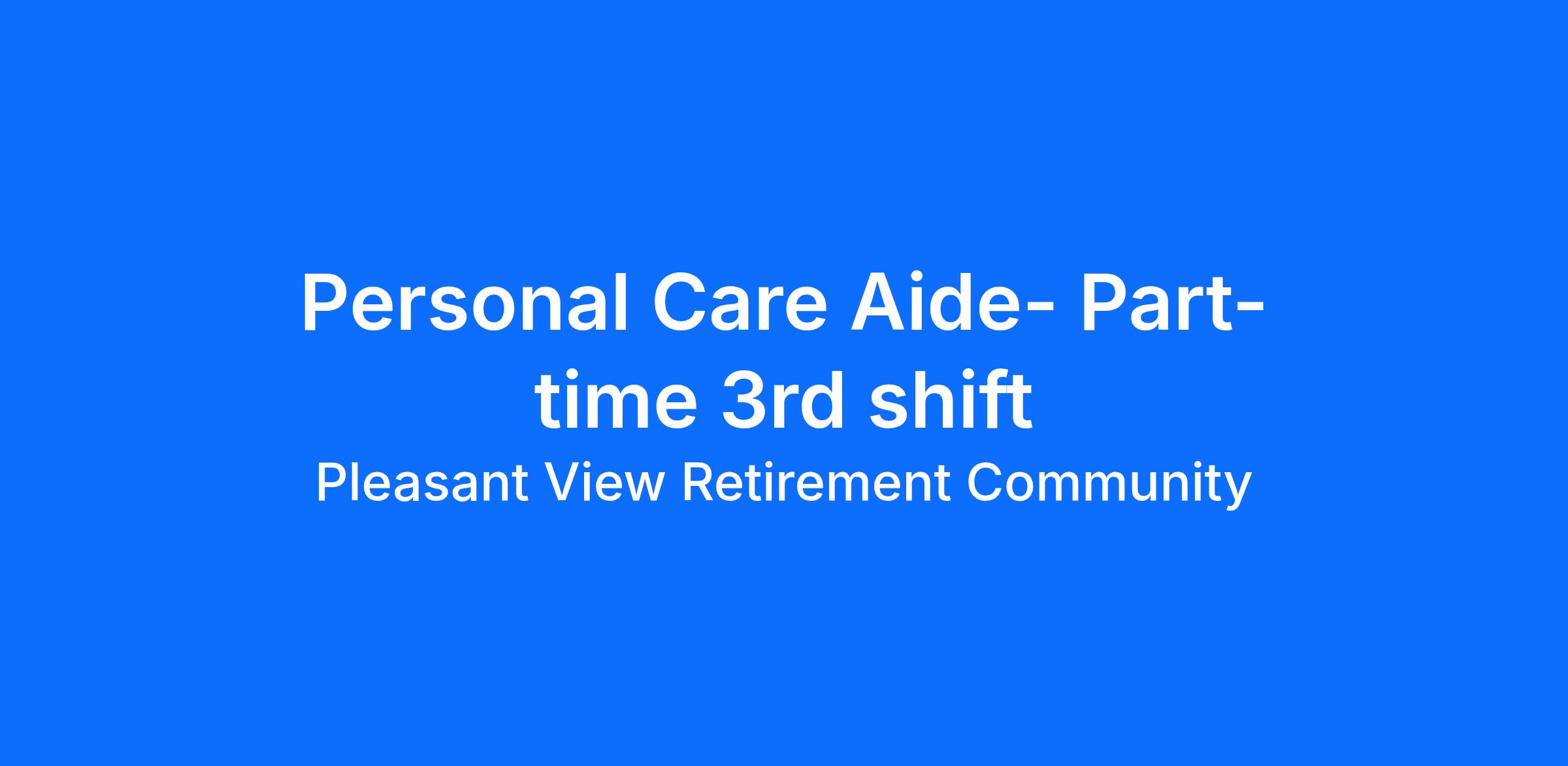 Personal Care Aide- Part-time 3rd shift

Pleasant View Retirement Community